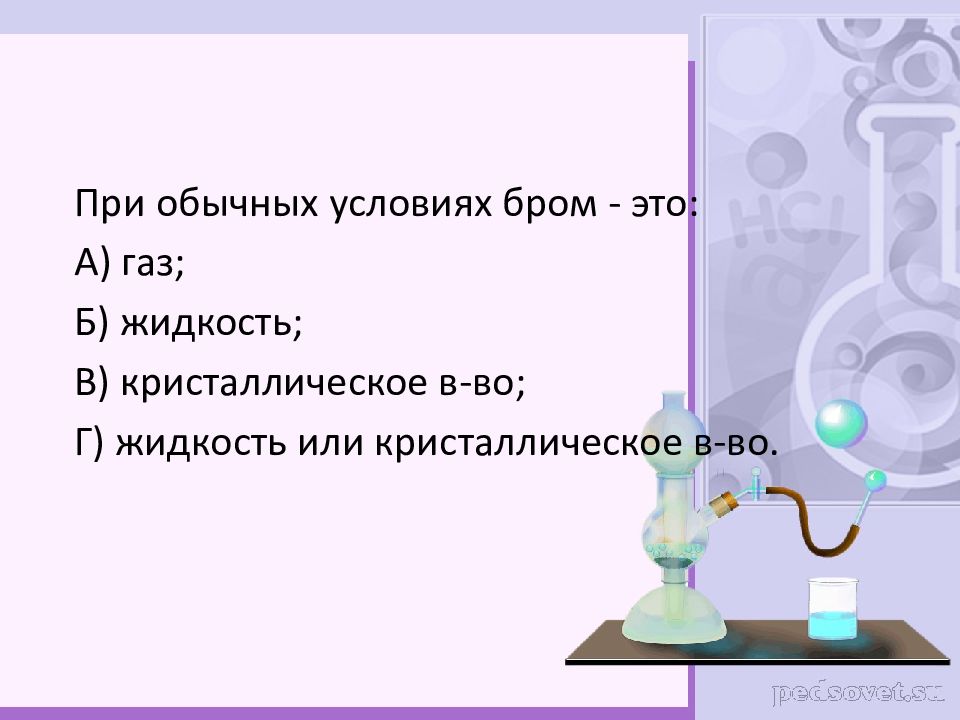 При обычных условиях бром - это:

А) газ;

Б) жидкость;

В) кристаллическое в-во;

Г) жидкость или кристаллическое в-во.

HCl

pedsovet.su